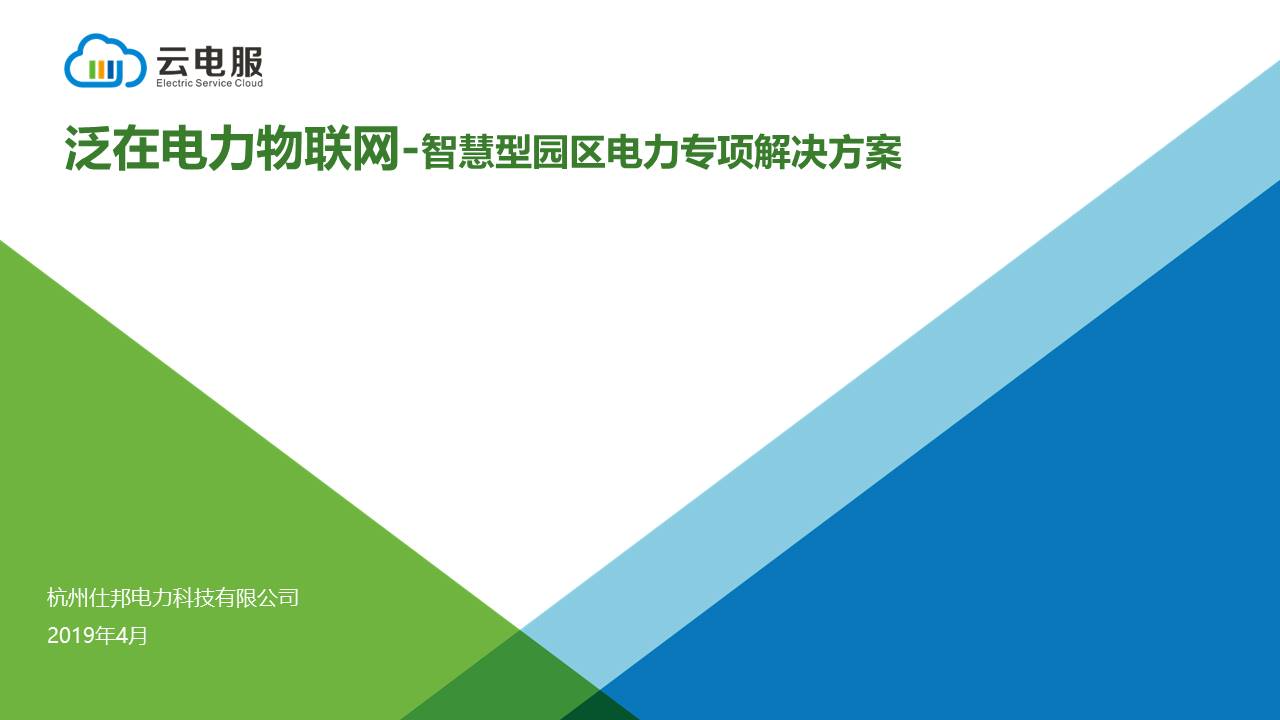 云电服
Electric Service Cloud

泛在电力物联网-智慧型园区电力专项解决方案

杭州仕邦电力科技有限公司
2019年4月